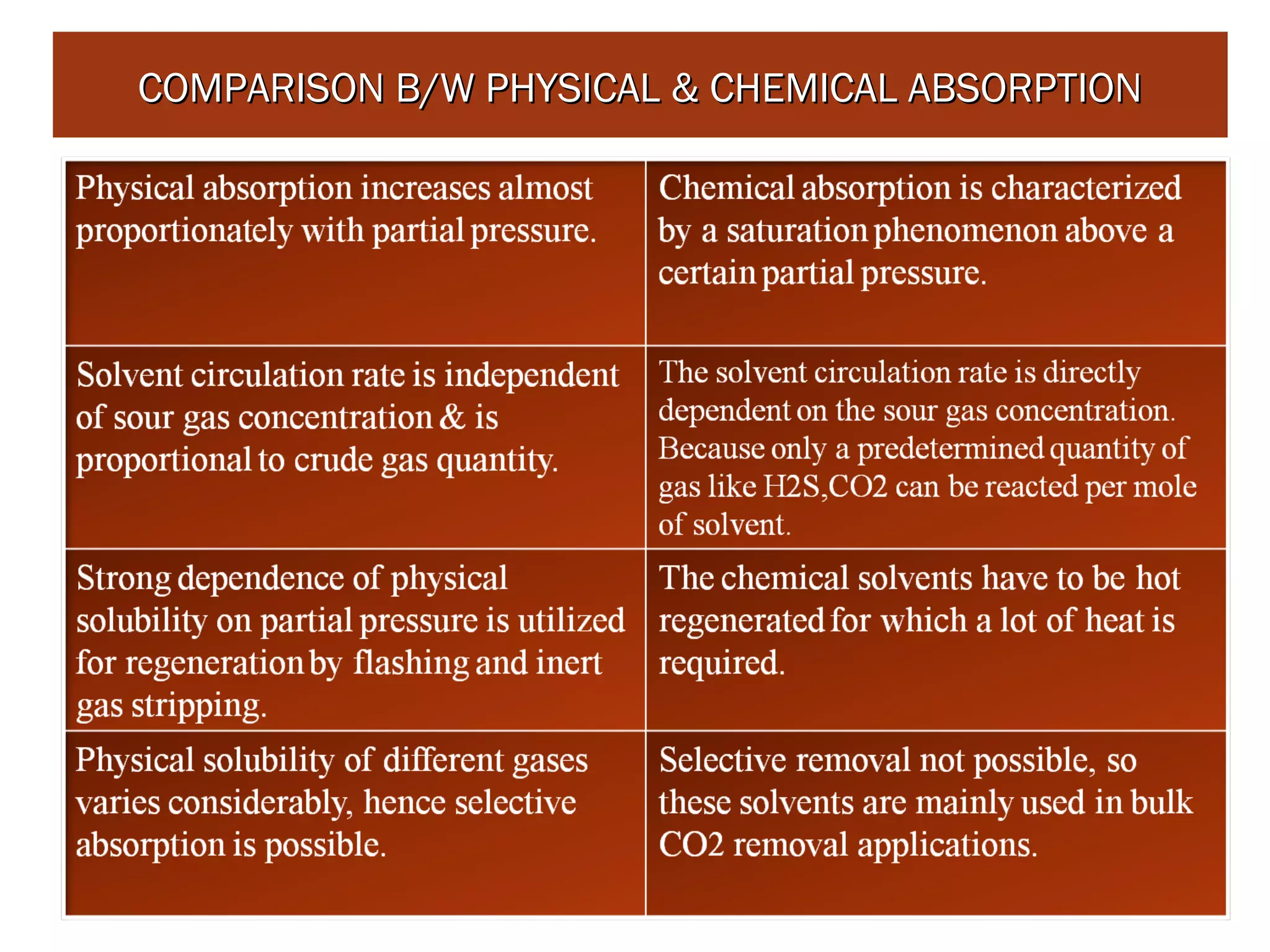 COMPARISON B/W PHYSICAL & CHEMICAL ABSORPTION

| Physical absorption increases almost proportionately with partial pressure. | Chemical absorption is characterized by a saturation phenomenon above a certain partial pressure. |
|---|---|
| Solvent circulation rate is independent of sour gas concentration & is proportional to crude gas quantity. | The solvent circulation rate is directly dependent on the sour gas concentration. Because only a predetermined quantity of gas like H2S,CO2 can be reacted per mole of solvent. |
| Strong dependence of physical solubility on partial pressure is utilized for regeneration by flashing and inert gas stripping. | The chemical solvents have to be hot regenerated for which a lot of heat is required. |
| Physical solubility of different gases varies considerably, hence selective absorption is possible. | Selective removal not possible, so these solvents are mainly used in bulk CO2 removal applications. |